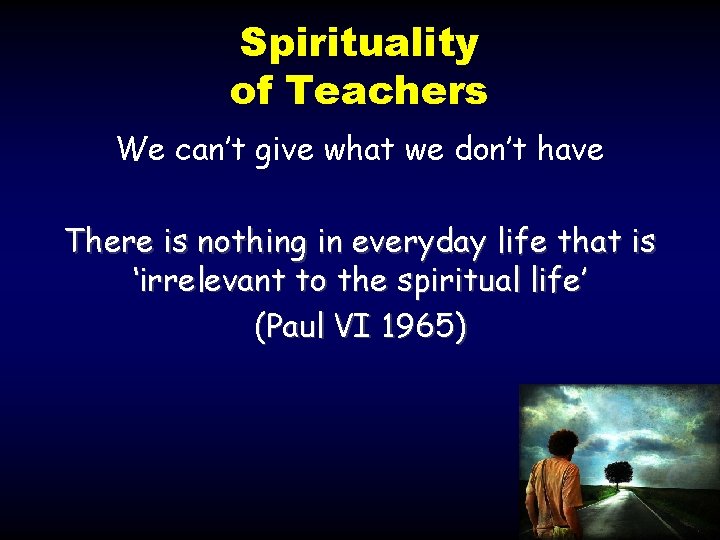 Spirituality
of Teachers

We can't give what we don't have

There is nothing in everyday life that is 'irrelevant to the spiritual life'

(Paul VI 1965)